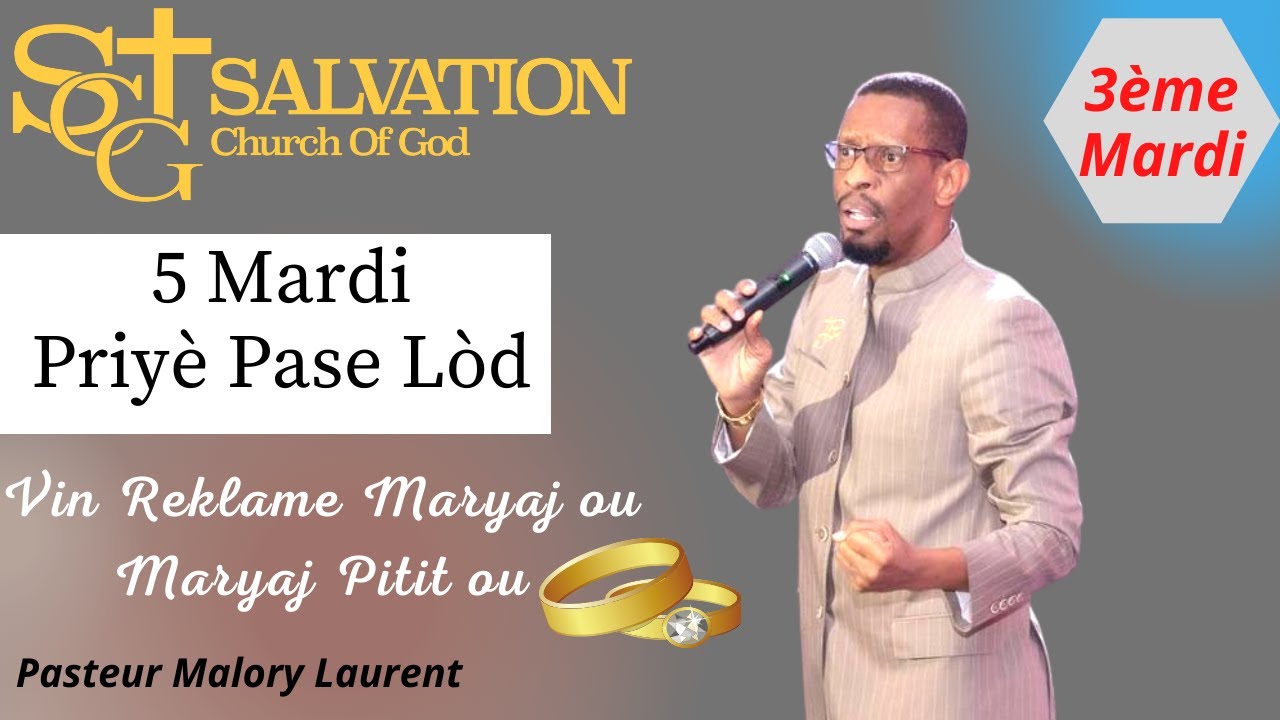 SCG SALVATION
Church Of God

3ème Mardi

5 Mardi
Priyè Pase Lòd

Vin Reklame Maryaj ou Maryaj Pitit ou

Pasteur Malory Laurent